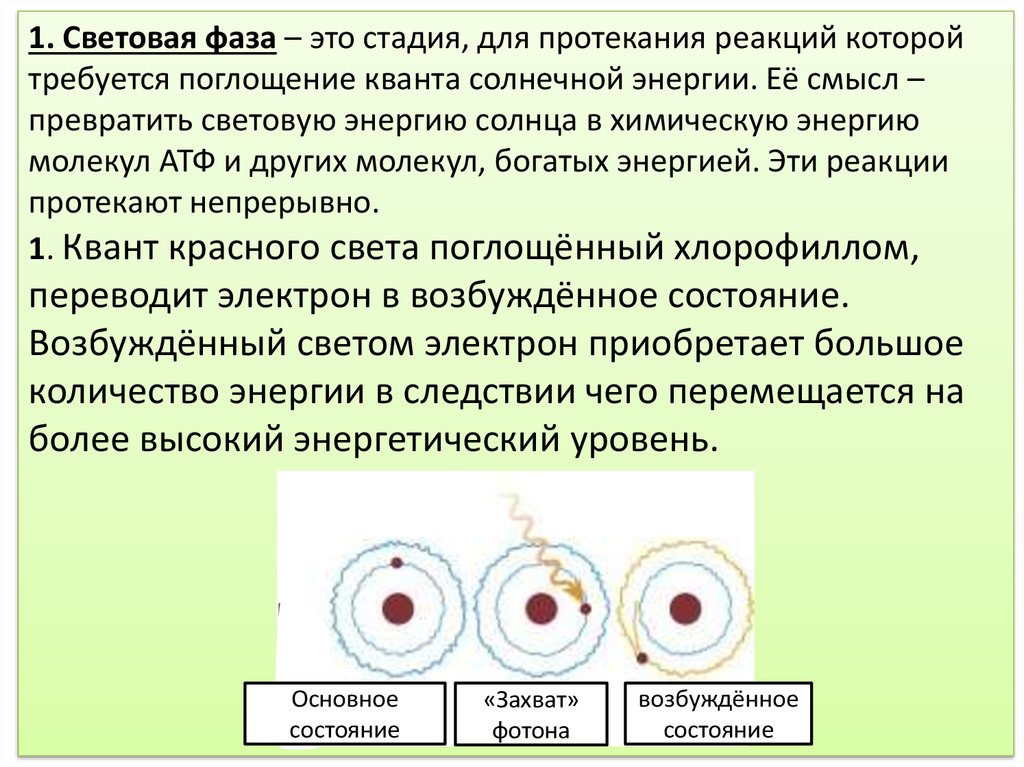 1. Световая фаза – это стадия, для протекания реакций которой требуется поглощение кванта солнечной энергии. Её смысл – превратить световую энергию солнца в химическую энергию молекул АТФ и других молекул, богатых энергией. Эти реакции протекают непрерывно.

1. Квант красного света поглощённый хлорофиллом, переводит электрон в возбуждённое состояние. Возбуждённый светом электрон приобретает большое количество энергии в следствии чего перемещается на более высокий энергетический уровень.

Основное состояние

«Захват» фотона

возбуждённое состояние